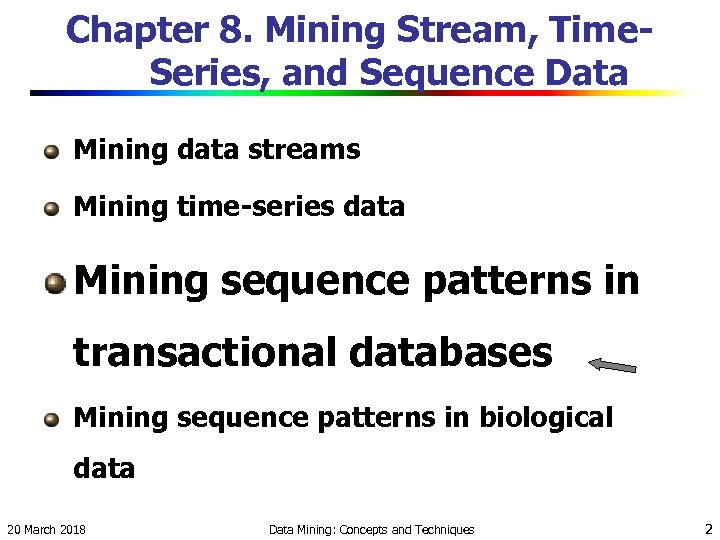 Chapter 8. Mining Stream, Time-Series, and Sequence Data

Mining data streams

Mining time-series data

Mining sequence patterns in transactional databases

Mining sequence patterns in biological data

20 March 2018

Data Mining: Concepts and Techniques

2